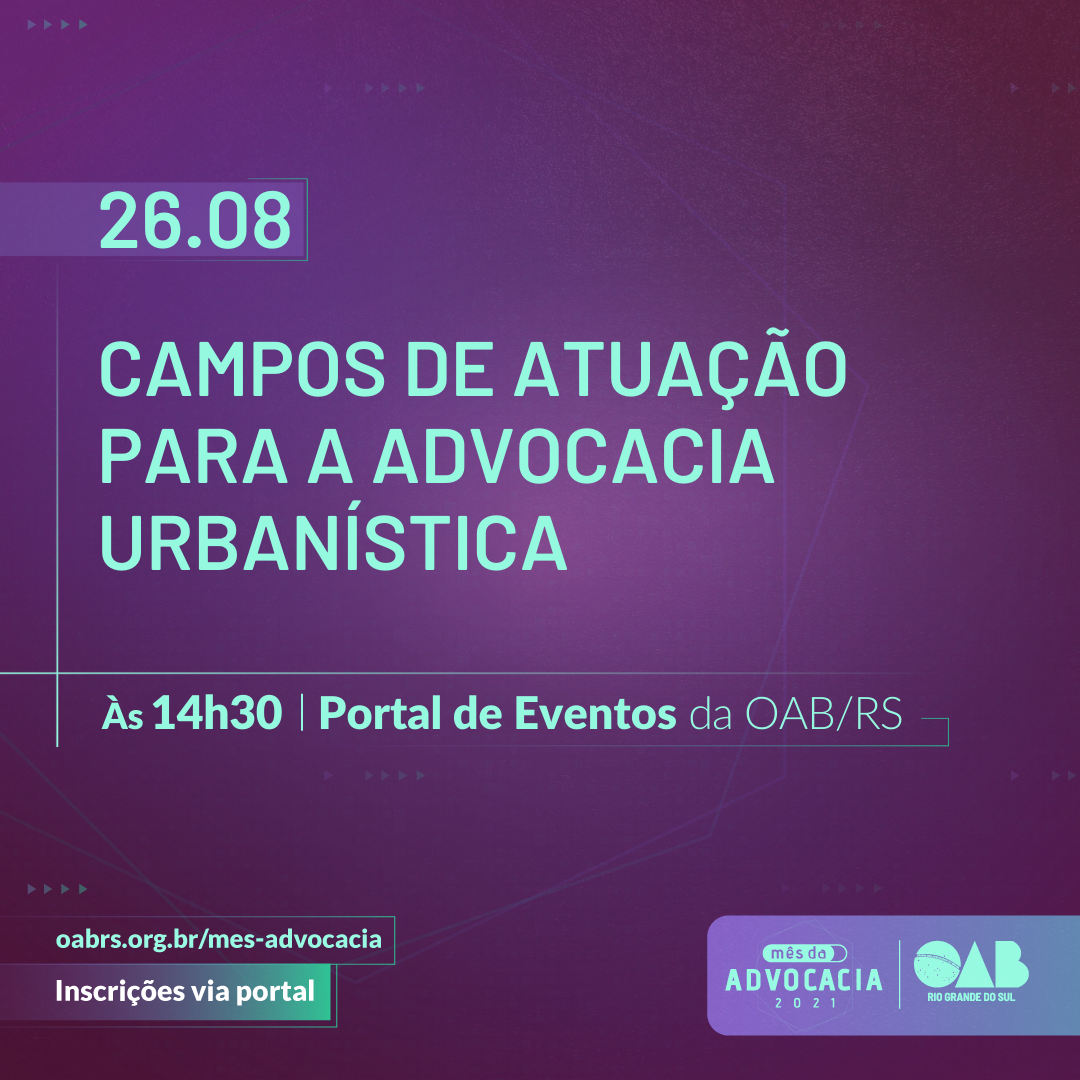 26.08

CAMPOS DE ATUAÇÃO PARA A ADVOCACIA URBANÍSTICA

Às 14h30 | Portal de Eventos da OAB/RS

oabrs.org.br/mes-advocacia

Inscrições via portal

mês da ADVOCACIA 2021

OAB RIO GRANDE DO SUL